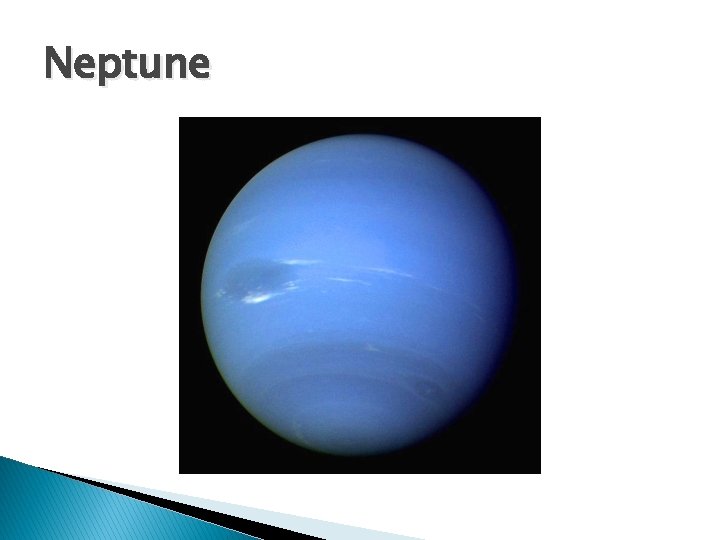 Neptune